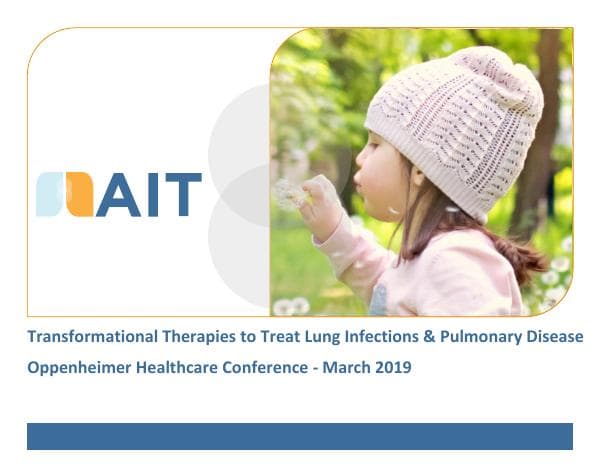 AIT

Transformational Therapies to Treat Lung Infections & Pulmonary Disease

Oppenheimer Healthcare Conference - March 2019